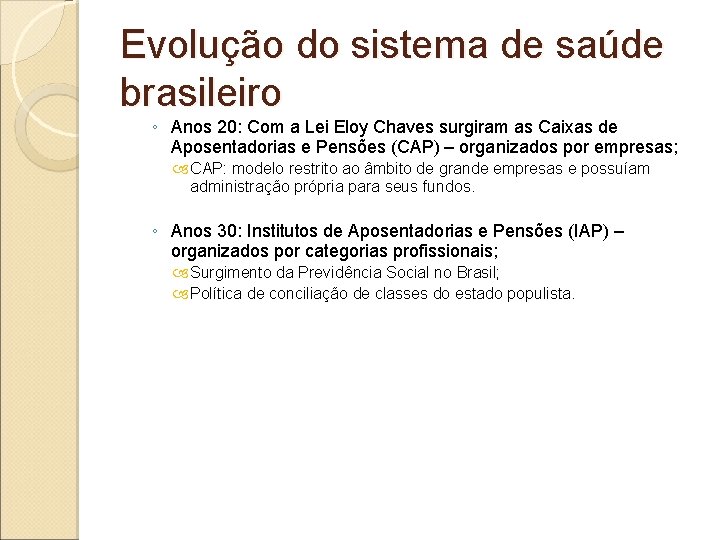 Evolução do sistema de saúde brasileiro

◦ Anos 20: Com a Lei Eloy Chaves surgiram as Caixas de Aposentadorias e Pensões (CAP) – organizados por empresas;
CAP: modelo restrito ao âmbito de grande empresas e possuíam administração própria para seus fundos.

◦ Anos 30: Institutos de Aposentadorias e Pensões (IAP) – organizados por categorias profissionais;
Surgimento da Previdência Social no Brasil;
Política de conciliação de classes do estado populista.